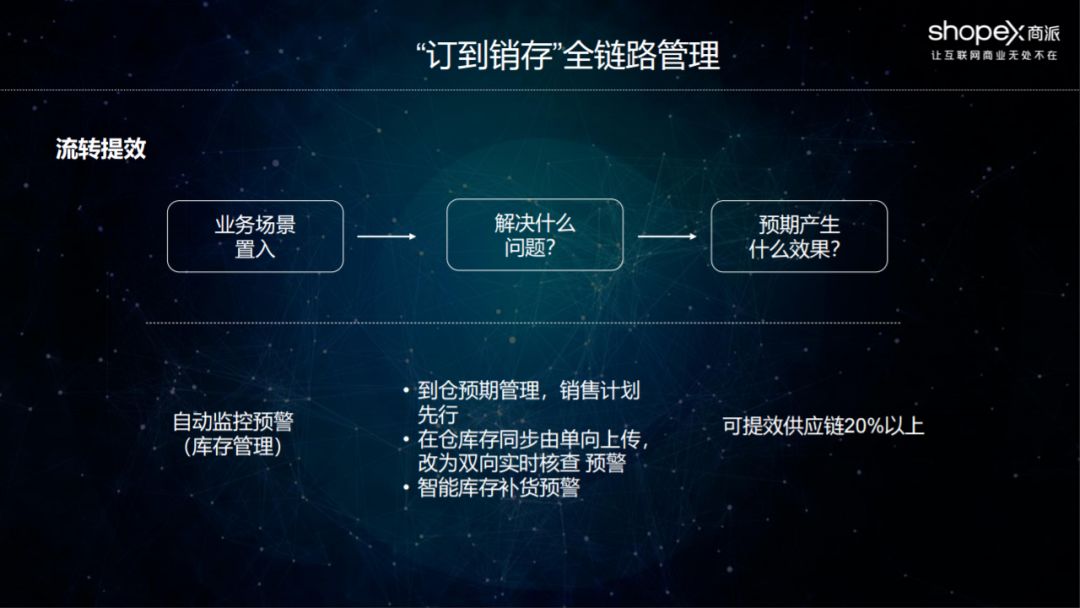 “订到销存”全链路管理

shopex 商派
让互联网商业无处不在

流转提效

业务场景置入

解决什么问题?

预期产生什么效果?

自动监控预警（库存管理）

• 到仓预期管理，销售计划先行
• 在仓库存同步由单向上传，改为双向实时核查 预警
• 智能库存补货预警

可提效供应链20%以上